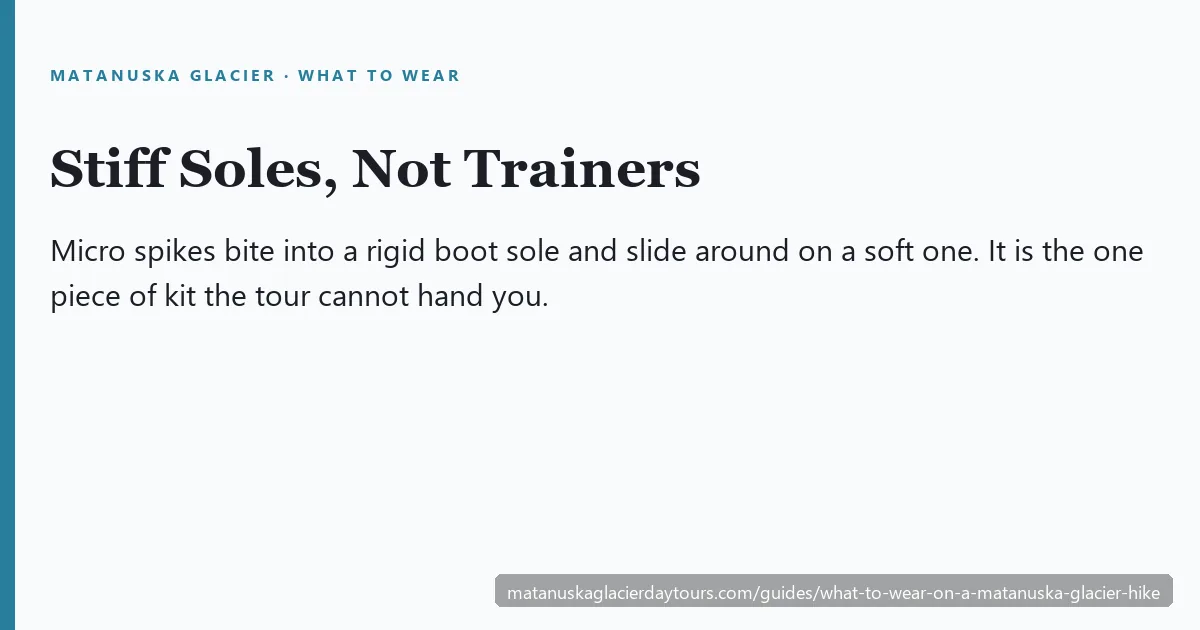 MATANUSKA GLACIER · WHAT TO WEAR

Stiff Soles, Not Trainers

Micro spikes bite into a rigid boot sole and slide around on a soft one. It is the one piece of kit the tour cannot hand you.

matanuskaglacierdaytours.com/guides/what-to-wear-on-a-matanuska-glacier-hike